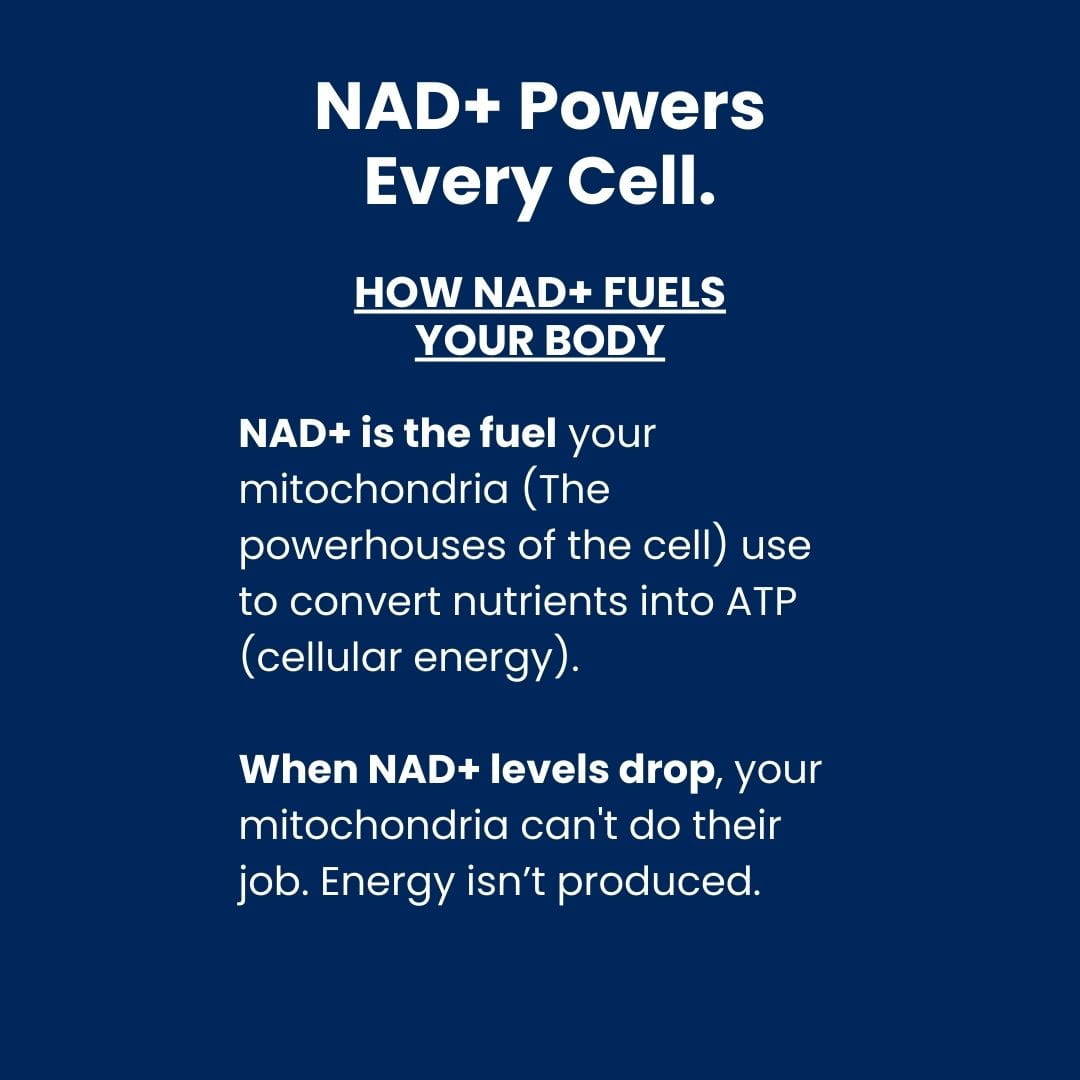 NAD+ Powers Every Cell.

HOW NAD+ FUELS YOUR BODY

NAD+ is the fuel your mitochondria (The powerhouses of the cell) use to convert nutrients into ATP (cellular energy).

When NAD+ levels drop, your mitochondria can't do their job. Energy isn’t produced.